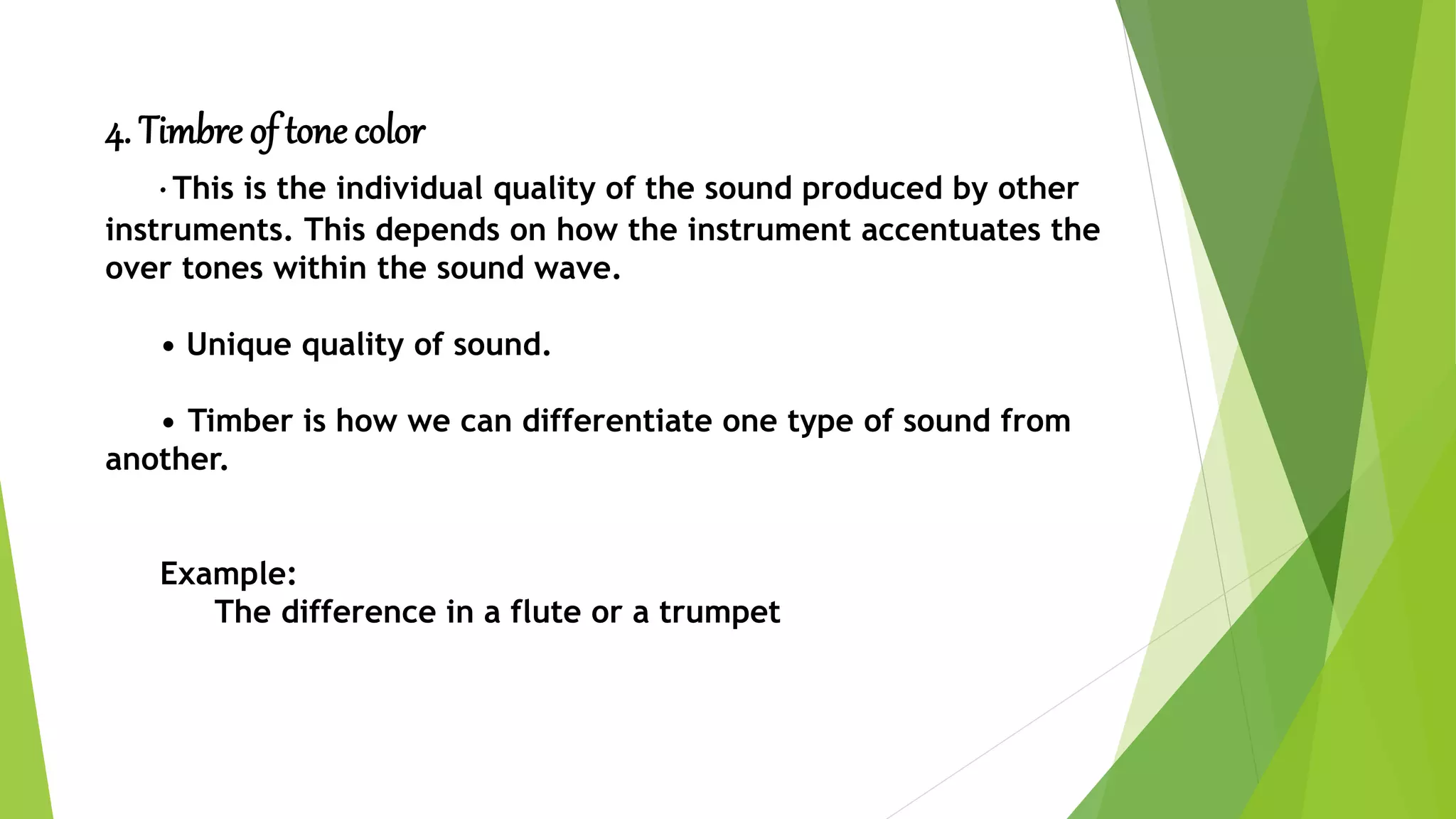 4. Timbre of tone color

· This is the individual quality of the sound produced by other instruments. This depends on how the instrument accentuates the over tones within the sound wave.

• Unique quality of sound.

• Timber is how we can differentiate one type of sound from another.

Example:
The difference in a flute or a trumpet